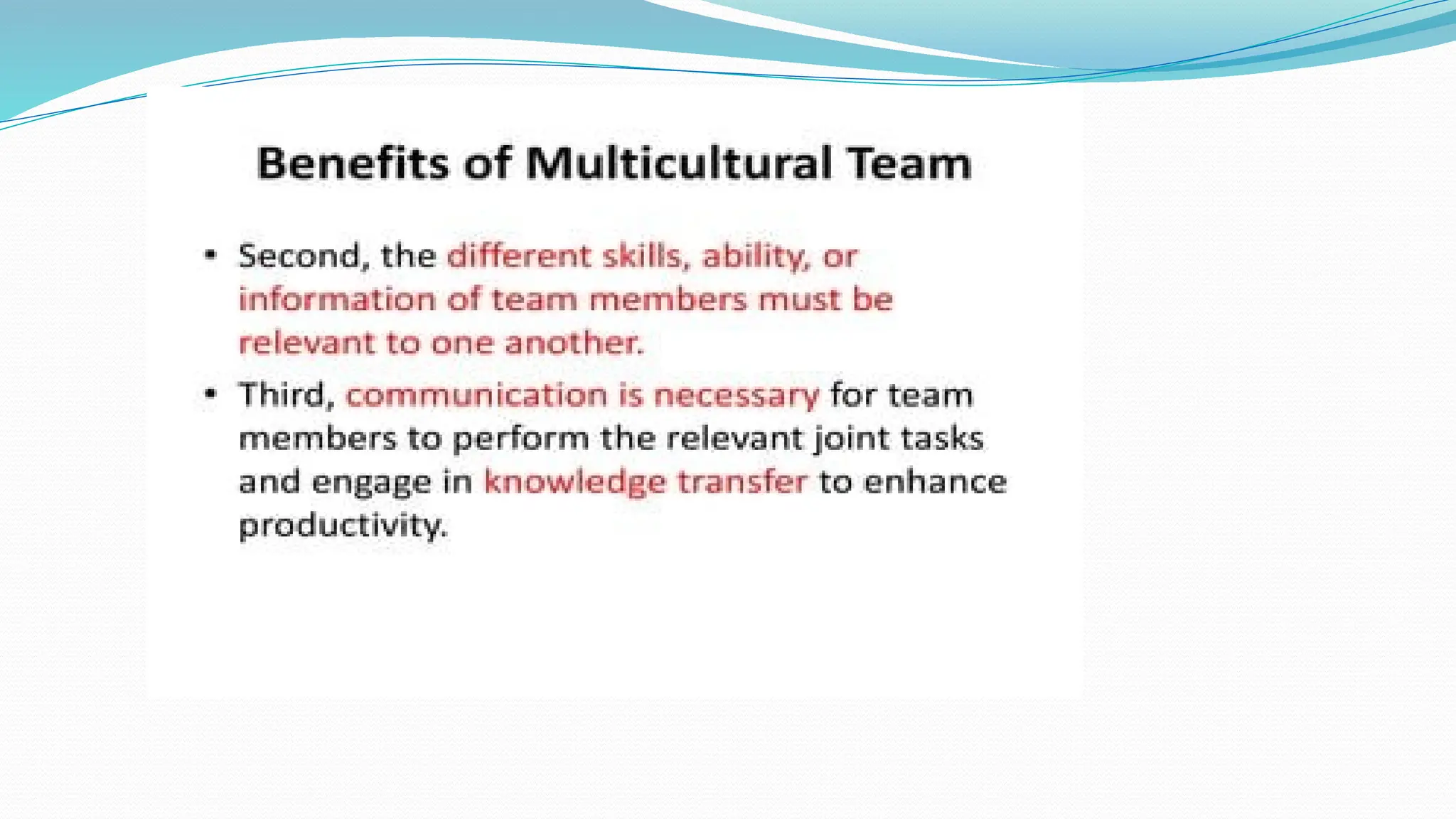 Benefits of Multicultural Team

• Second, the different skills, ability, or information of team members must be relevant to one another.

• Third, communication is necessary for team members to perform the relevant joint tasks and engage in knowledge transfer to enhance productivity.